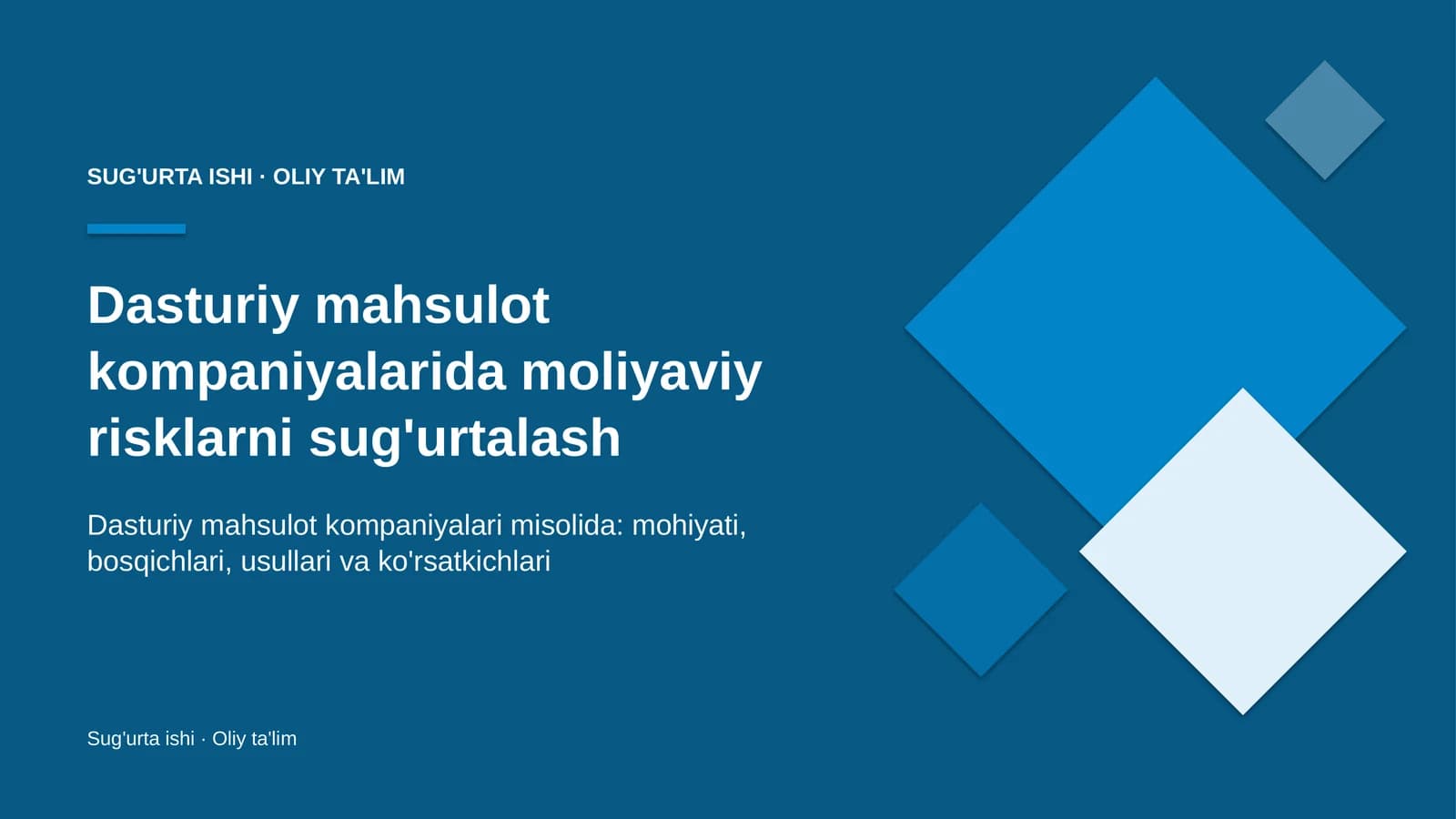 SUG'URTA ISHI · OLIY TA'LIM

Dasturiy mahsulot kompaniyalarida moliyaviy risklarni sug'urtalash

Dasturiy mahsulot kompaniyalari misolida: mohiyati, bosqichlari, usullari va ko'rsatkichlari

Sug'urta ishi · Oliy ta'lim